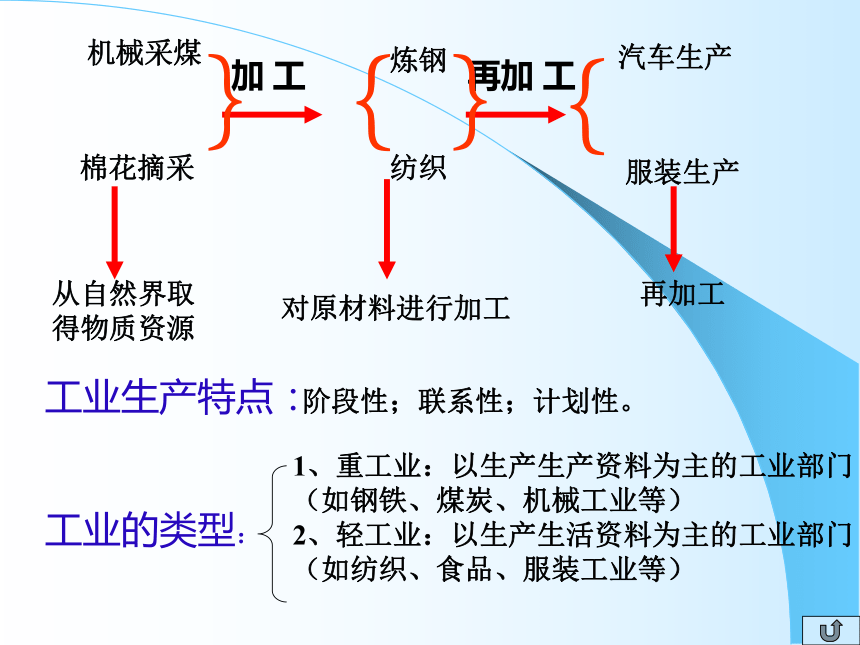 机械采煤

棉花摘采

加 工

炼钢

纺织

再加 工

汽车生产

服装生产

从自然界取得物质资源

对原材料进行加工

再加工

工业生产特点：阶段性；联系性；计划性。

工业的类型：

1、重工业：以生产生产资料为主的工业部门（如钢铁、煤炭、机械工业等）

2、轻工业：以生产生活资料为主的工业部门（如纺织、食品、服装工业等）